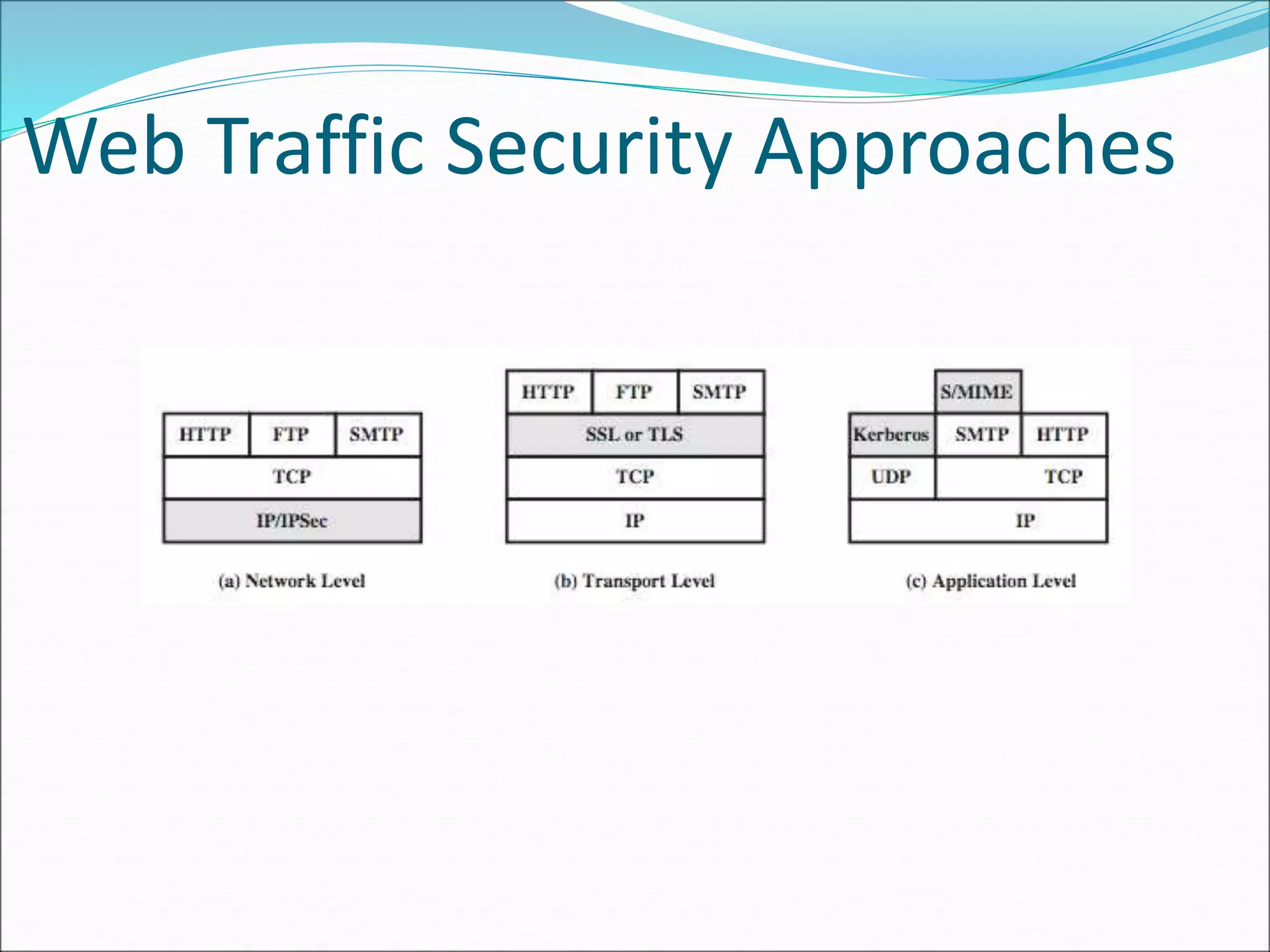 Web Traffic Security Approaches

HTTP FTP SMTP
TCP
IP/IPSec

(a) Network Level

HTTP FTP SMTP
SSL or TLS
TCP
IP

(b) Transport Level

S/MIME
Kerberos SMTP HTTP
UDP TCP
IP

(c) Application Level